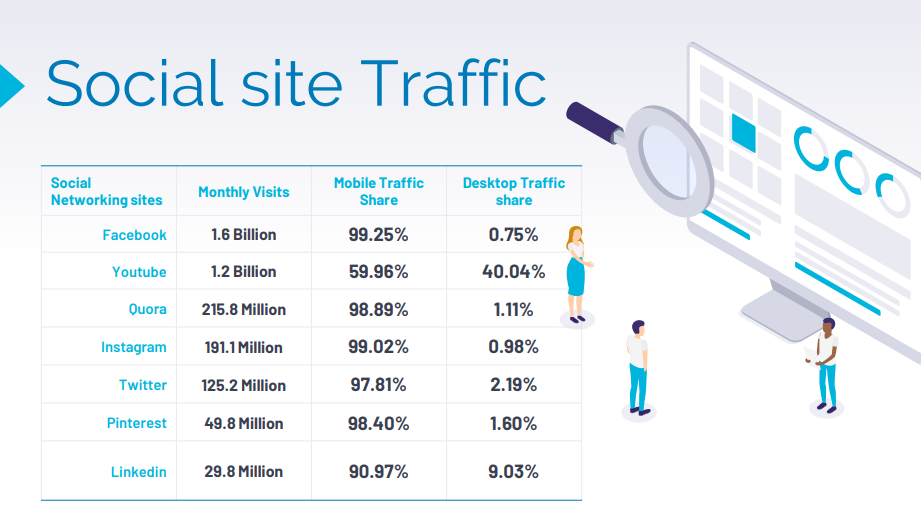 Social site Traffic

| Social Networking sites | Monthly Visits | Mobile Traffic Share | Desktop Traffic share |
|---|---|---|---|
| Facebook | 1.6 Billion | 99.25% | 0.75% |
| Youtube | 1.2 Billion | 59.96% | 40.04% |
| Quora | 215.8 Million | 98.89% | 1.11% |
| Instagram | 191.1 Million | 99.02% | 0.98% |
| Twitter | 125.2 Million | 97.81% | 2.19% |
| Pinterest | 49.8 Million | 98.40% | 1.60% |
| Linkedin | 29.8 Million | 90.97% | 9.03% |